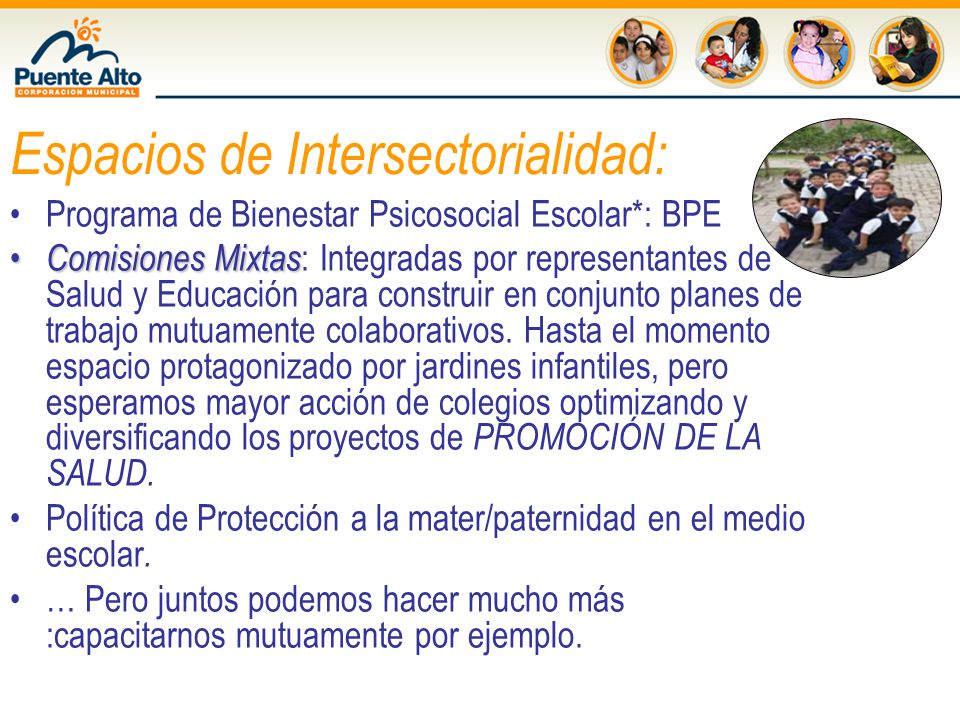 Puente Alto
CORPORACION MUNICIPAL

Espacios de Intersectorialidad:

• Programa de Bienestar Psicosocial Escolar*: BPE
• Comisiones Mixtas: Integradas por representantes de Salud y Educación para construir en conjunto planes de trabajo mutuamente colaborativos. Hasta el momento espacio protagonizado por jardines infantiles, pero esperamos mayor acción de colegios optimizando y diversificando los proyectos de PROMOCIÓN DE LA SALUD.
• Política de Protección a la mater/paternidad en el medio escolar.
• … Pero juntos podemos hacer mucho más :capacitarnos mutuamente por ejemplo.